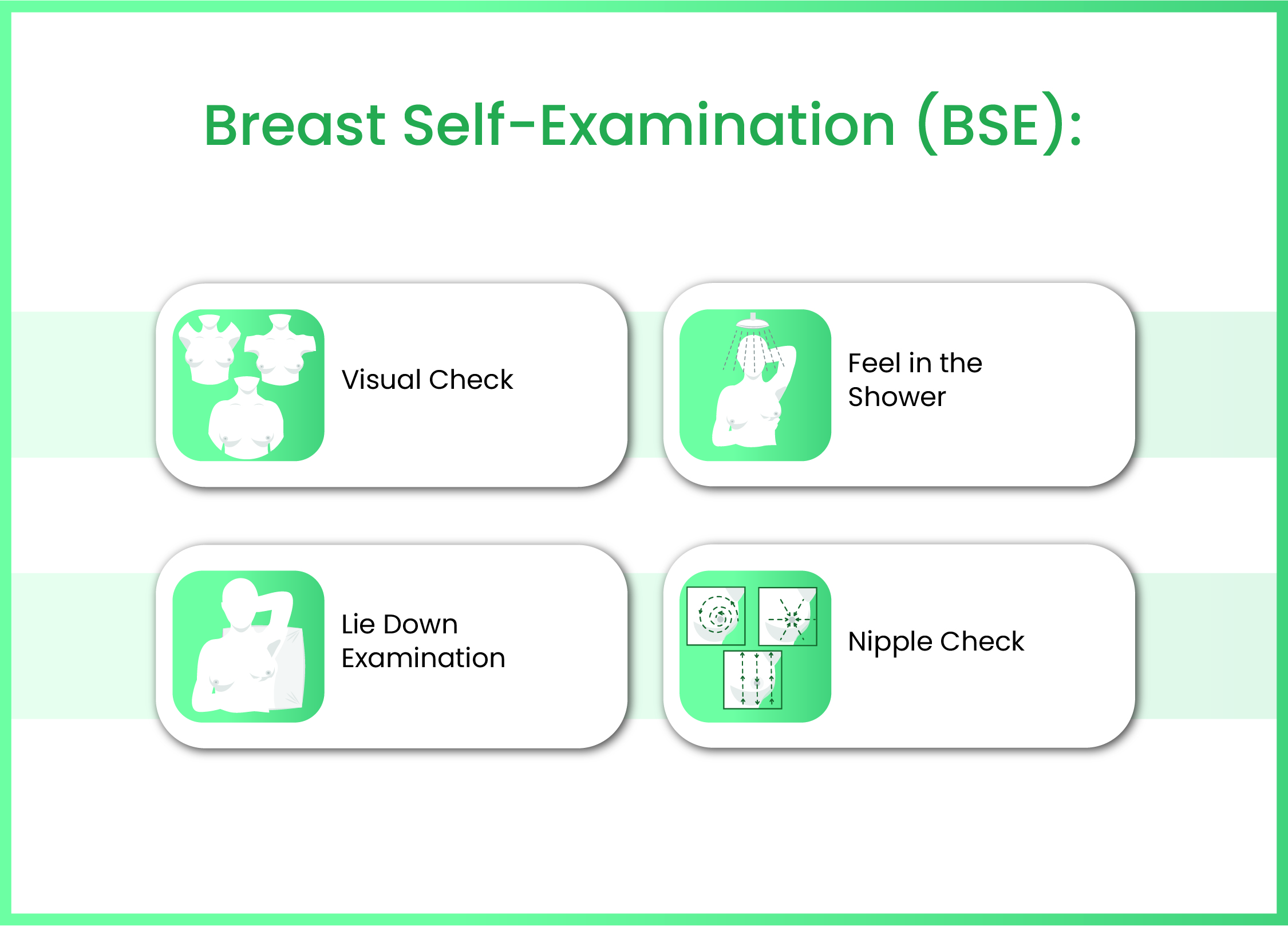 Breast Self-Examination (BSE):

Visual Check

Feel in the Shower

Lie Down Examination

Nipple Check